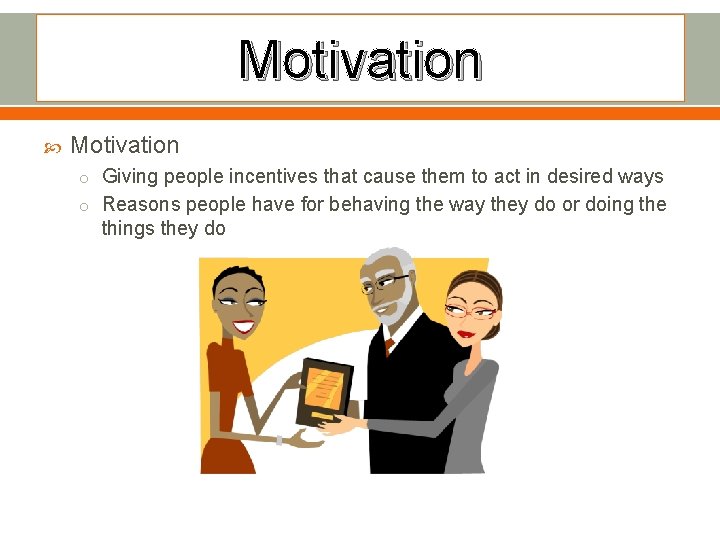 Motivation

Motivation

Giving people incentives that cause them to act in desired ways

Reasons people have for behaving the way they do or doing the things they do